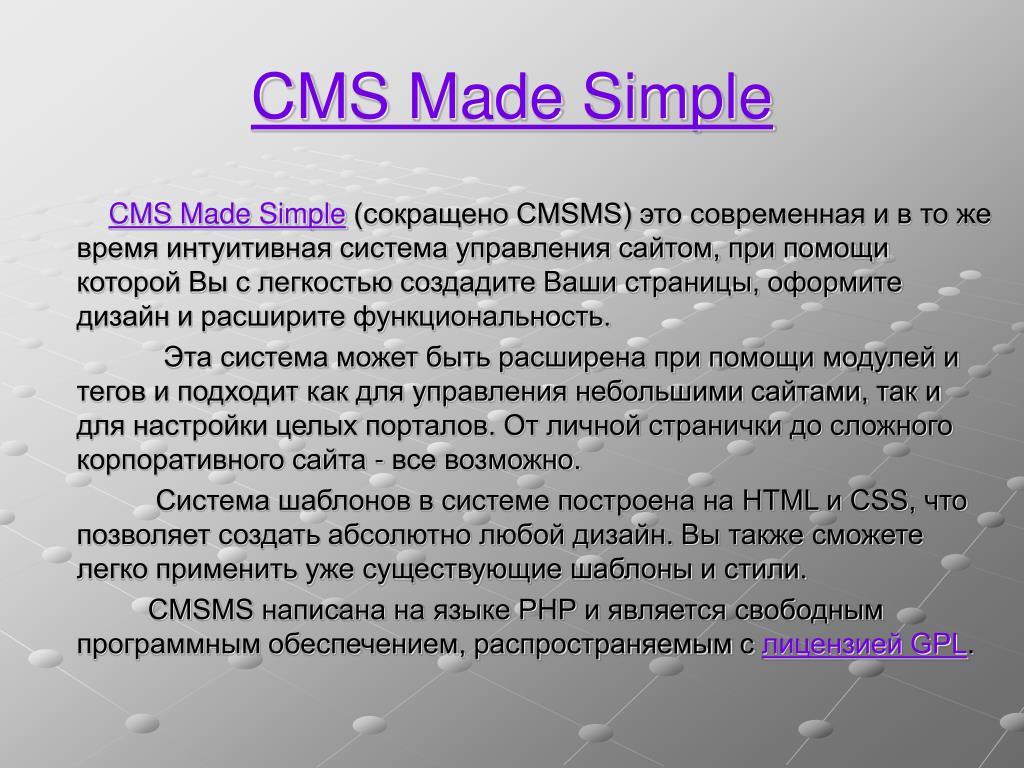 CMS Made Simple

CMS Made Simple (сокращено CMSMS) это современная и в то же время интуитивная система управления сайтом, при помощи которой Вы с легкостью создадите Ваши страницы, оформите дизайн и расширите функциональность.

Эта система может быть расширена при помощи модулей и тегов и подходит как для управления небольшими сайтами, так и для настройки целых порталов. От личной странички до сложного корпоративного сайта - все возможно.

Система шаблонов в системе построена на HTML и CSS, что позволяет создать абсолютно любой дизайн. Вы также сможете легко применить уже существующие шаблоны и стили.

CMSMS написана на языке PHP и является свободным программным обеспечением, распространяемым с лицензией GPL.